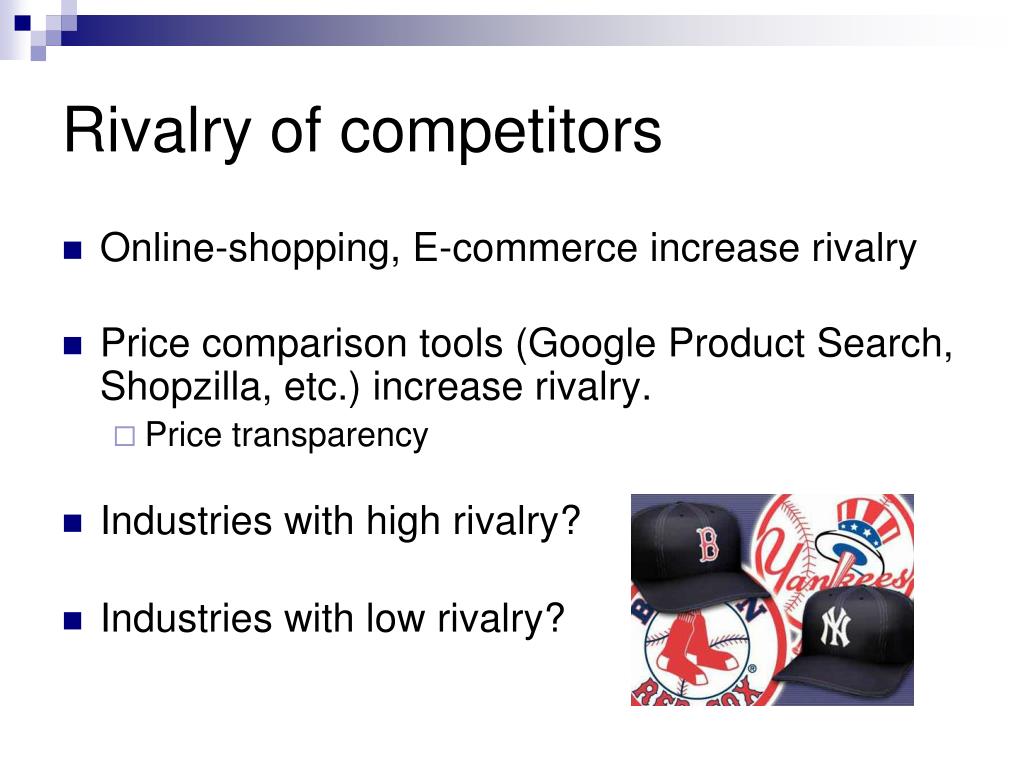 Rivalry of competitors

Online-shopping, E-commerce increase rivalry

Price comparison tools (Google Product Search, Shopzilla, etc.) increase rivalry.

Price transparency

Industries with high rivalry?

Industries with low rivalry?

B

Yankees

NY

RED SOX